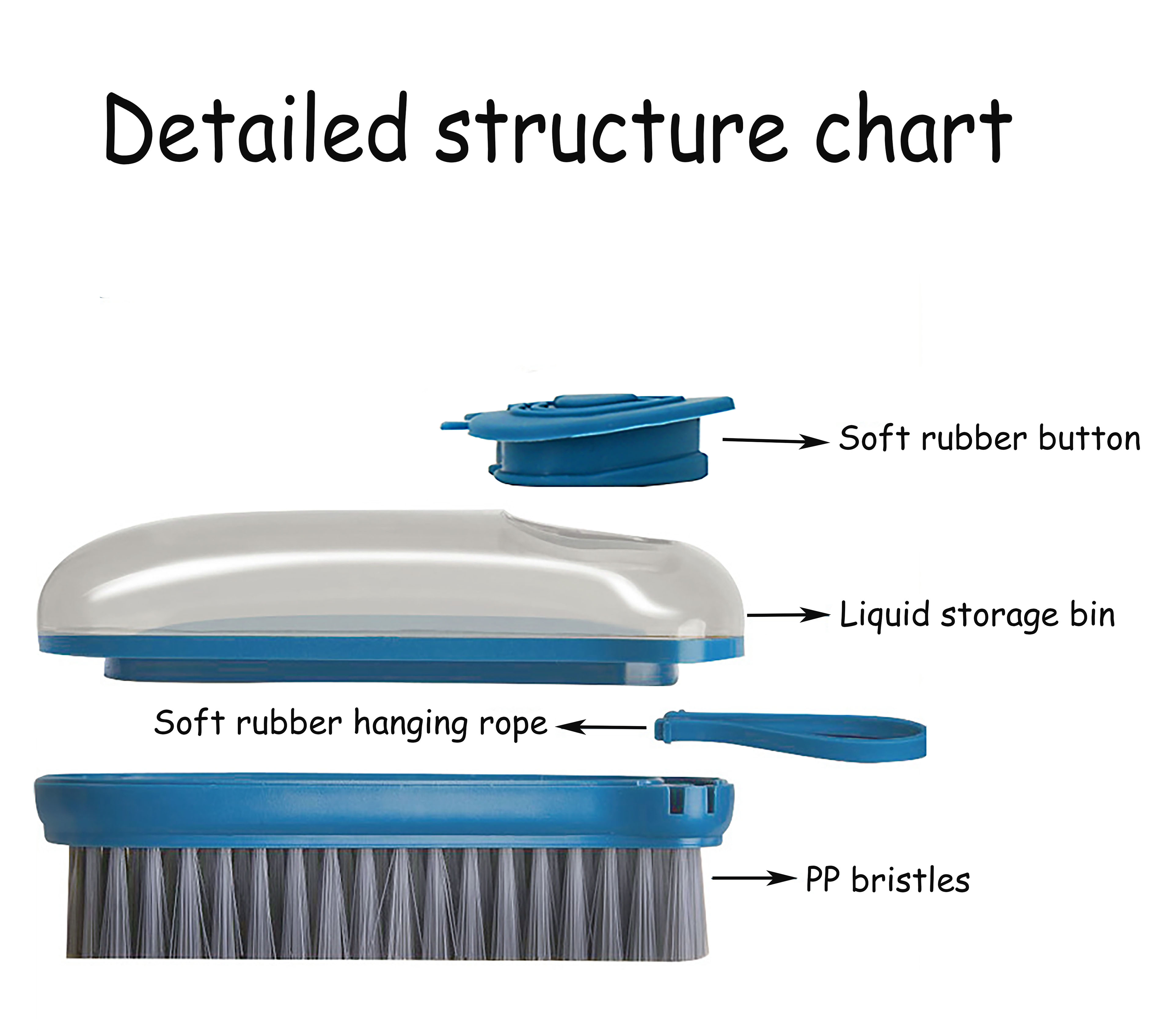 Detailed structure chart

Soft rubber button

Liquid storage bin

Soft rubber hanging rope

PP bristles